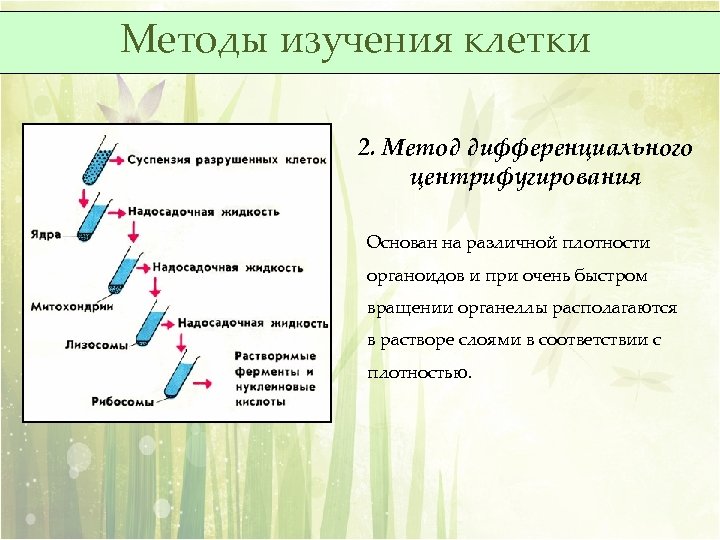 Методы изучения клетки

Суспензия разрушенных клеток

Надосадочная жидкость

Ядра

Надосадочная жидкость

Митохондрии

Надосадочная жидкость

Лизосомы

Растворимые ферменты и нуклеиновые кислоты

Рибосомы

2. Метод дифференциального центрифугирования

Основан на различной плотности органоидов и при очень быстром вращении органеллы располагаются в растворе слоями в соответствии с плотностью.